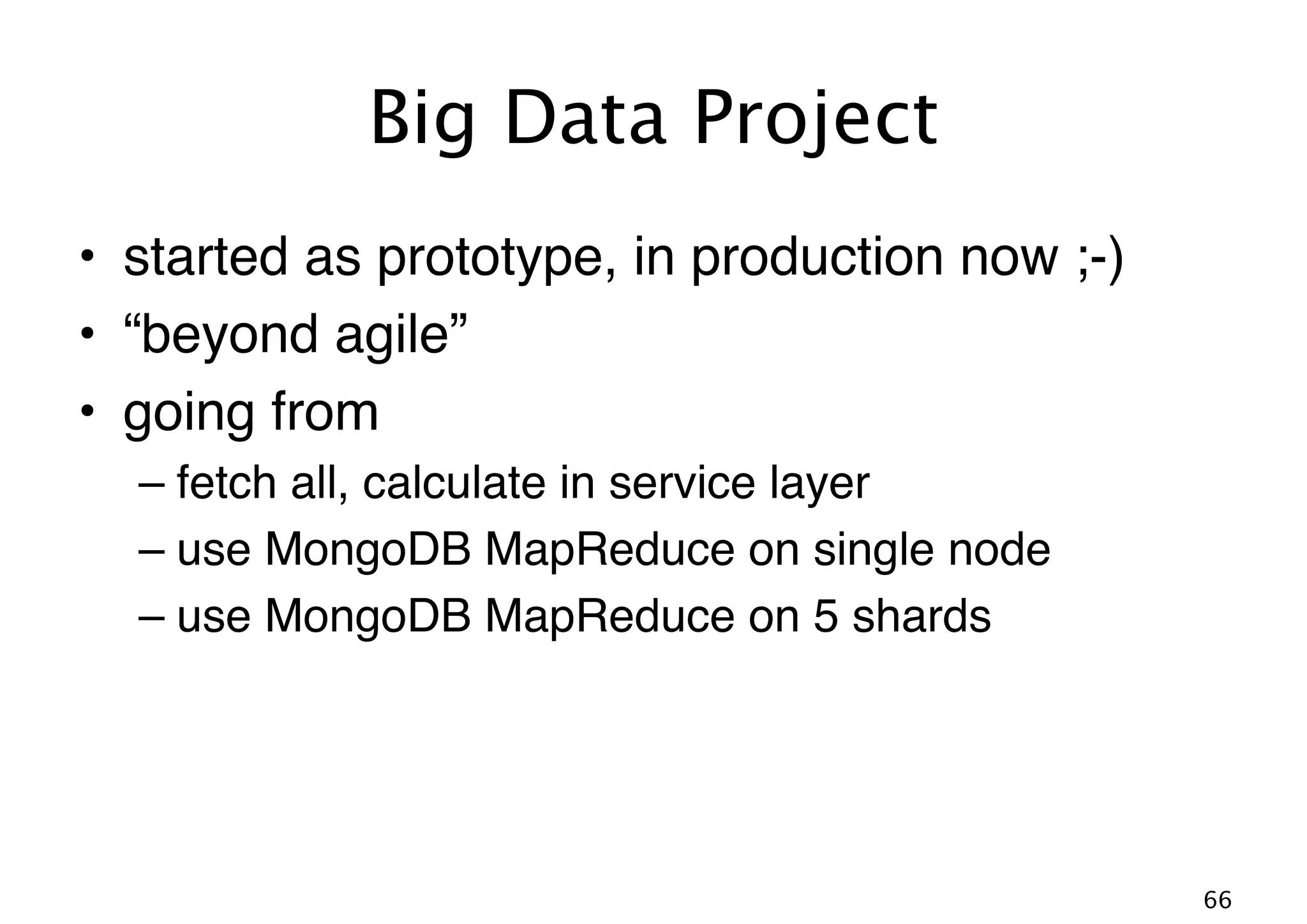 Big Data Project

• started as prototype, in production now ;-)
• “beyond agile”
• going from
– fetch all, calculate in service layer
– use MongoDB MapReduce on single node
– use MongoDB MapReduce on 5 shards

66